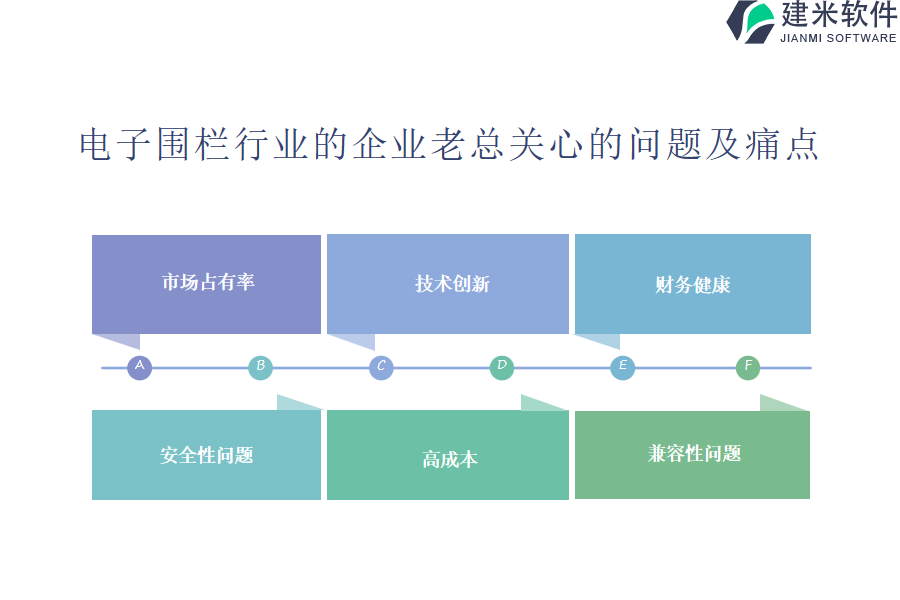 建米软件
JIANMI SOFTWARE

电子围栏行业的企业老总关心的问题及痛点

市场占有率

技术创新

财务健康

A B C D E F

安全性问题

高成本

兼容性问题